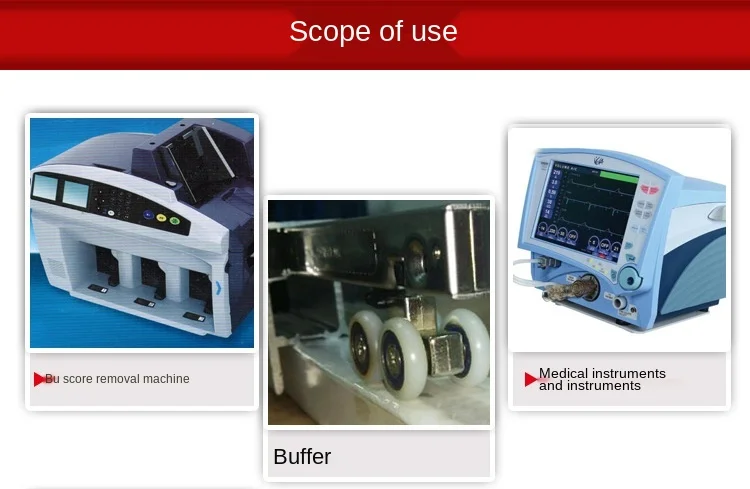 Scope of use

Bu score removal machine

Buffer

Medical instruments and instruments